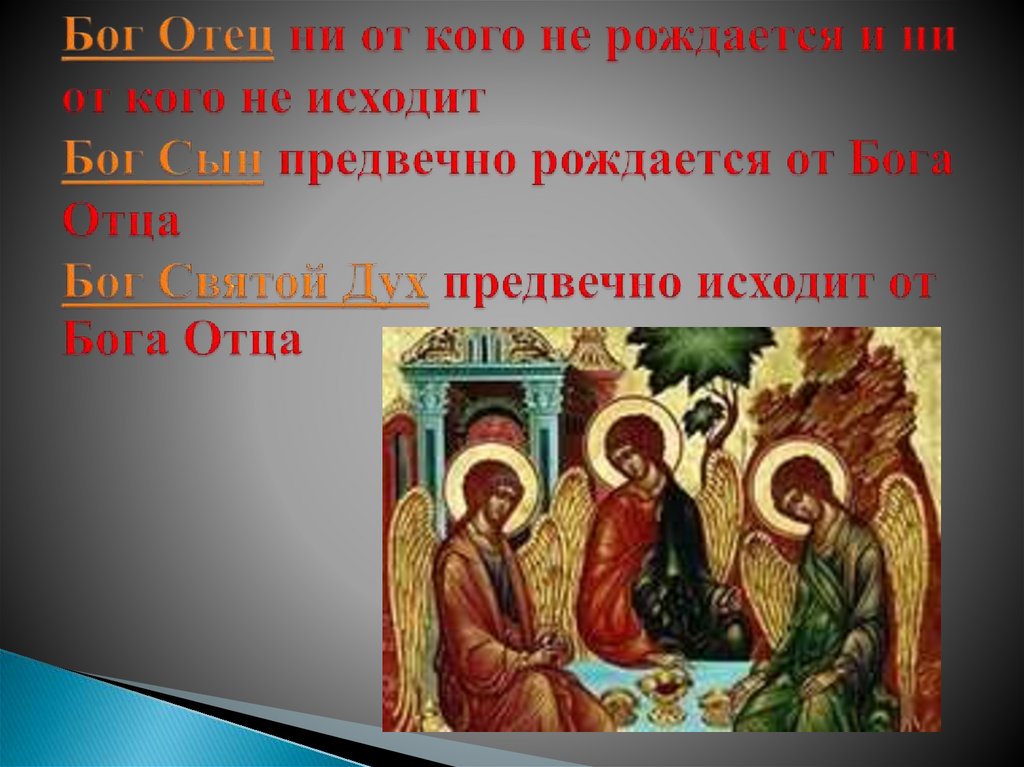 Бог Отец ни от кого не рождается и ни от кого не исходит
Бог Сын предвечно рождается от Бога Отца
Бог Святой Дух предвечно исходит от Бога Отца